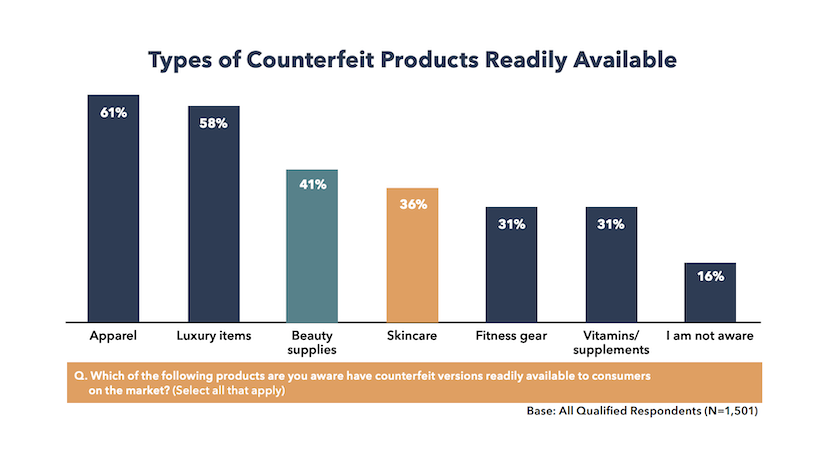 Types of Counterfeit Products Readily Available

61%
58%
41%
36%
31%
31%
16%

Apparel
Luxury items
Beauty supplies
Skincare
Fitness gear
Vitamins/ supplements
I am not aware

Q. Which of the following products are you aware have counterfeit versions readily available to consumers on the market? (Select all that apply)

Base: All Qualified Respondents (N=1,501)